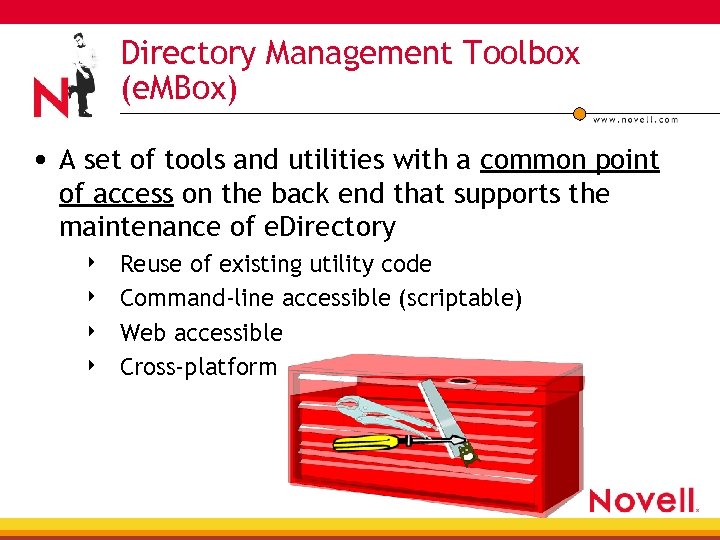 N

Directory Management Toolbox (eMBox)

www.novell.com

• A set of tools and utilities with a common point of access on the back end that supports the maintenance of eDirectory

‣ Reuse of existing utility code
‣ Command-line accessible (scriptable)
‣ Web accessible
‣ Cross-platform

Novell.